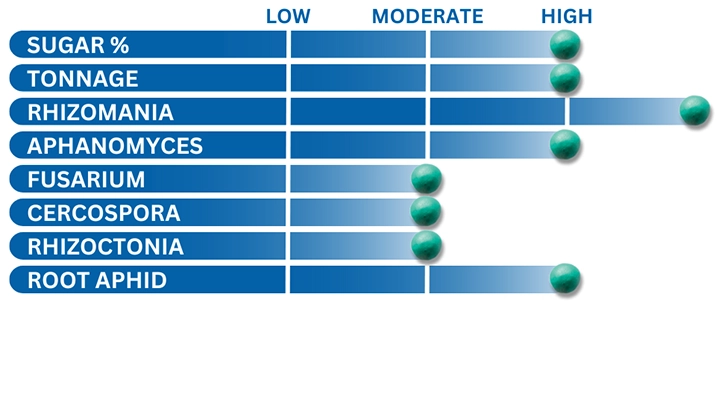 LOW MODERATE HIGH

SUGAR %
TONNAGE
RHIZOMANIA
APHANOMYCES
FUSARIUM
CERCOSPORA
RHIZOCTONIA
ROOT APHID